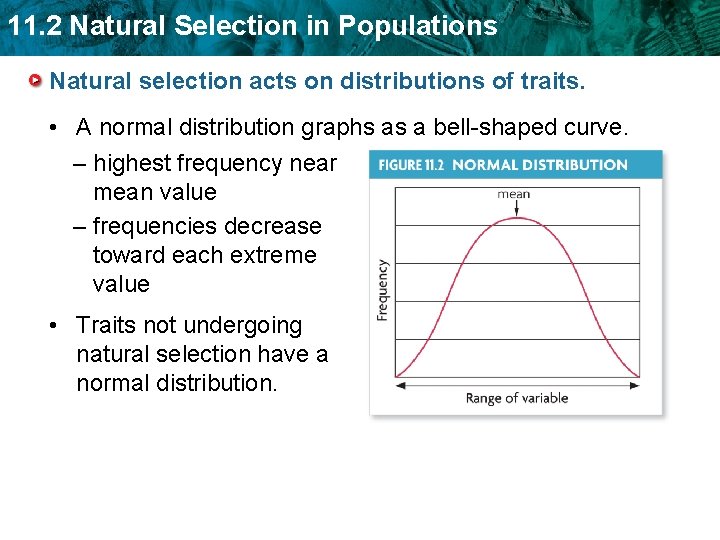 11.2 Natural Selection in Populations

Natural selection acts on distributions of traits.

• A normal distribution graphs as a bell-shaped curve.
– highest frequency near mean value
– frequencies decrease toward each extreme value

• Traits not undergoing natural selection have a normal distribution.

FIGURE 11.2 NORMAL DISTRIBUTION

mean

Frequency

Range of variable